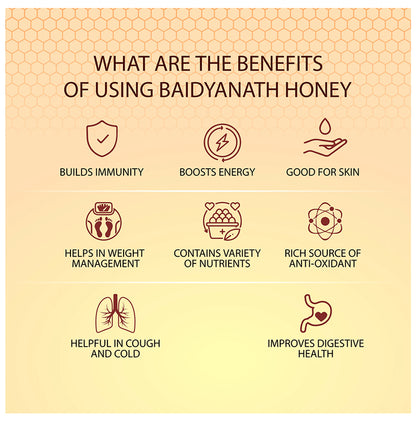 WHAT ARE THE BENEFITS OF USING BAIDYANATH HONEY

BUILDS IMMUNITY

BOOSTS ENERGY

GOOD FOR SKIN

HELPS IN WEIGHT MANAGEMENT

CONTAINS VARIETY OF NUTRIENTS

RICH SOURCE OF ANTI-OXIDANT

HELPFUL IN COUGH AND COLD

IMPROVES DIGESTIVE HEALTH